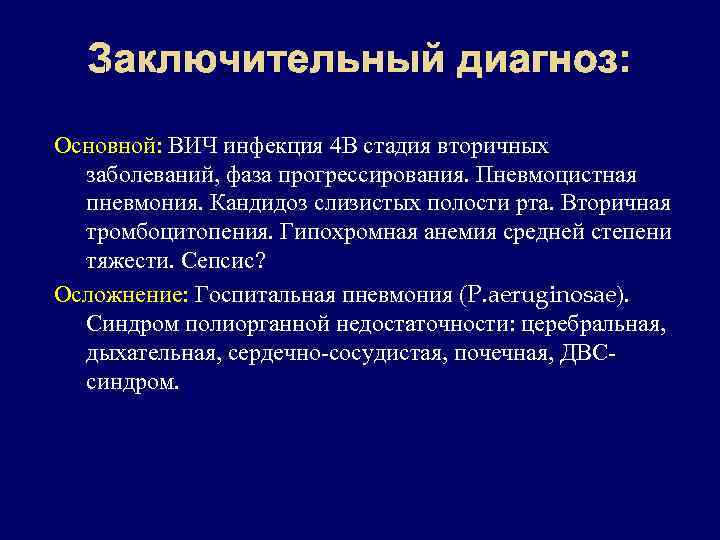 Заключительный диагноз:

Основной: ВИЧ инфекция 4В стадия вторичных заболеваний, фаза прогрессирования. Пневмоцистная пневмония. Кандидоз слизистых полости рта. Вторичная тромбоцитопения. Гипохромная анемия средней степени тяжести. Сепсис?

Осложнение: Госпитальная пневмония (P.aeruginosae). Синдром полиорганной недостаточности: церебральная, дыхательная, сердечно-сосудистая, почечная, ДВС-синдром.